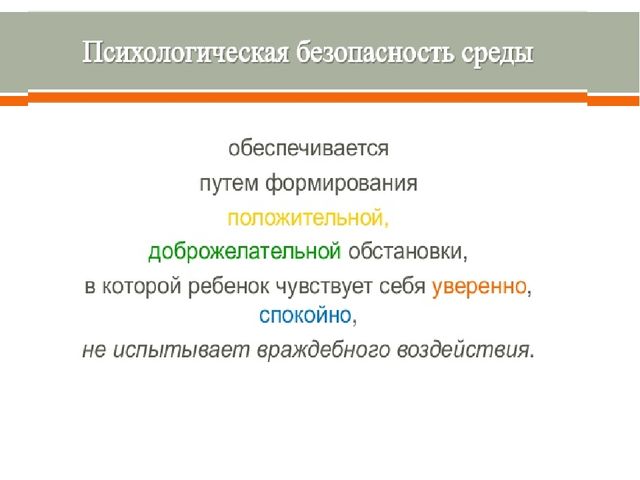 Психологическая безопасность среды

обеспечивается путем формирования положительной, доброжелательной обстановки, в которой ребенок чувствует себя уверенно, спокойно, не испытывает враждебного воздействия.